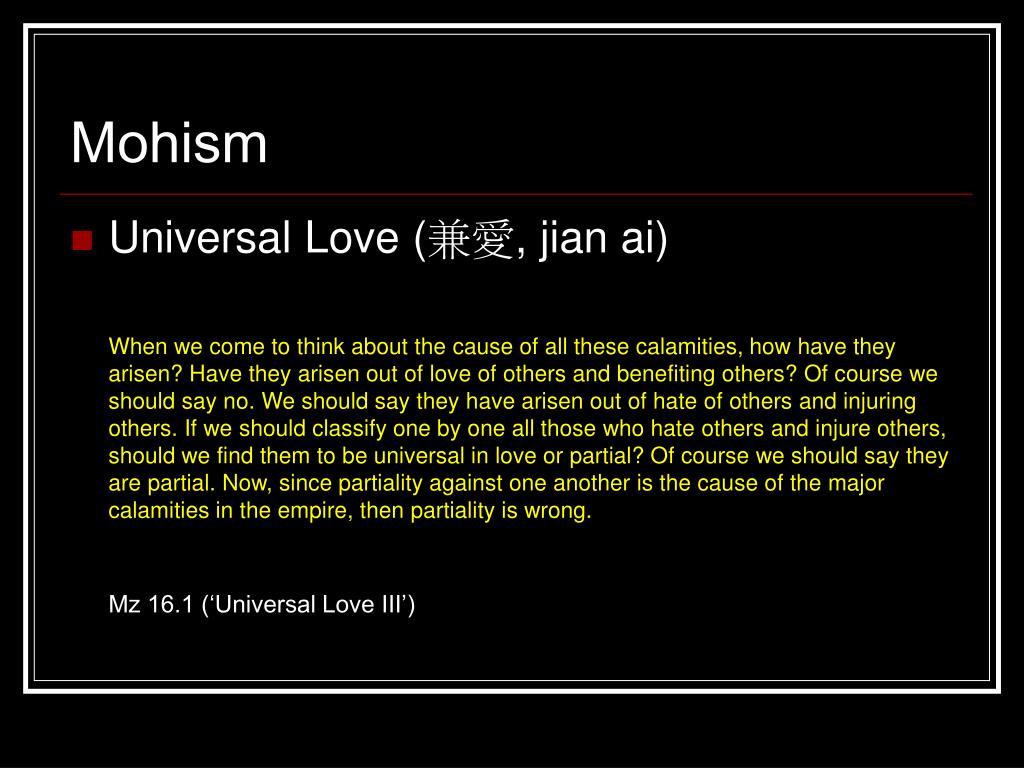 Mohism

Universal Love (兼愛, jian ai)

When we come to think about the cause of all these calamities, how have they arisen? Have they arisen out of love of others and benefiting others? Of course we should say no. We should say they have arisen out of hate of others and injuring others. If we should classify one by one all those who hate others and injure others, should we find them to be universal in love or partial? Of course we should say they are partial. Now, since partiality against one another is the cause of the major calamities in the empire, then partiality is wrong.

Mz 16.1 (‘Universal Love III’)